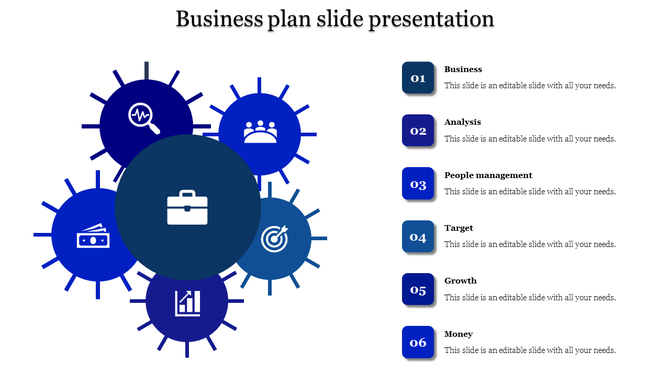 Business plan slide presentation

01
Business
This slide is an editable slide with all your needs.

02
Analysis
This slide is an editable slide with all your needs.

03
People management
This slide is an editable slide with all your needs.

04
Target
This slide is an editable slide with all your needs.

05
Growth
This slide is an editable slide with all your needs.

06
Money
This slide is an editable slide with all your needs.